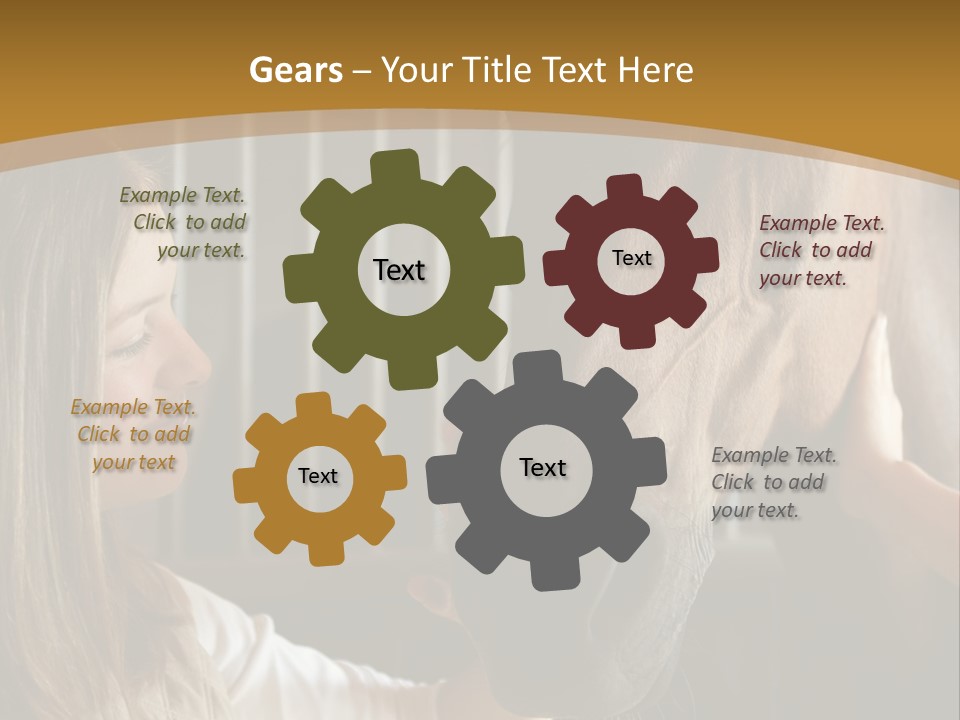 Gears – Your Title Text Here

Example Text. Click to add your text.

Text

Text

Example Text. Click to add your text.

Example Text. Click to add your text

Text

Text

Example Text. Click to add your text.